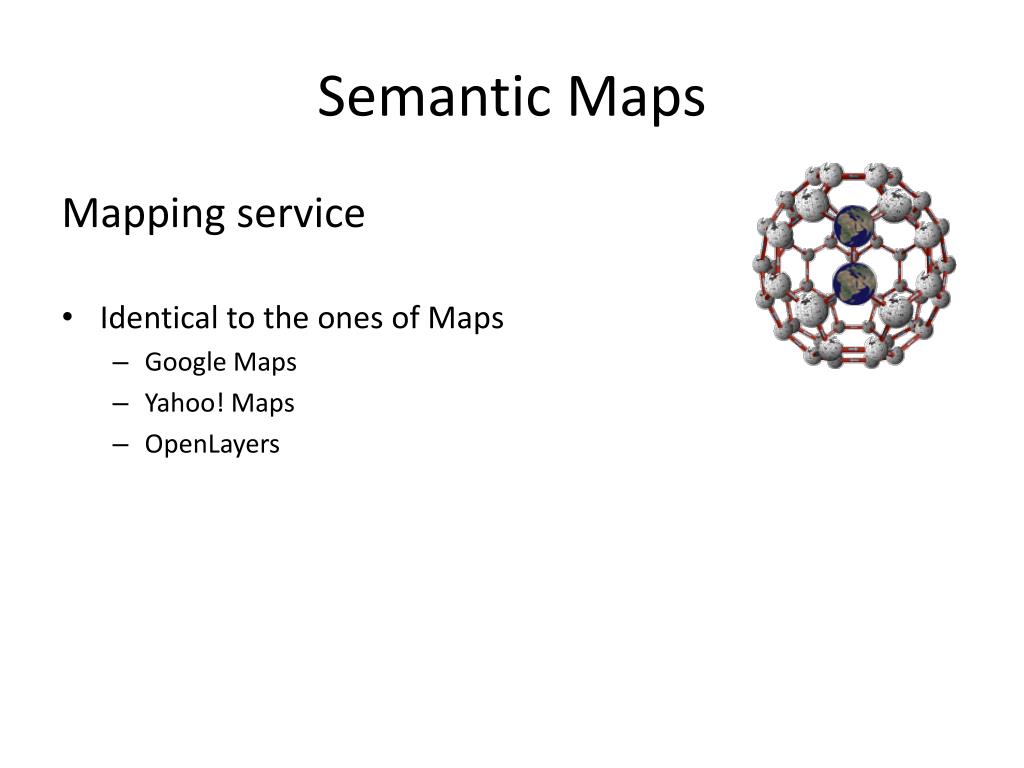 Semantic Maps

Mapping service

• Identical to the ones of Maps
  – Google Maps
  – Yahoo! Maps
  – OpenLayers